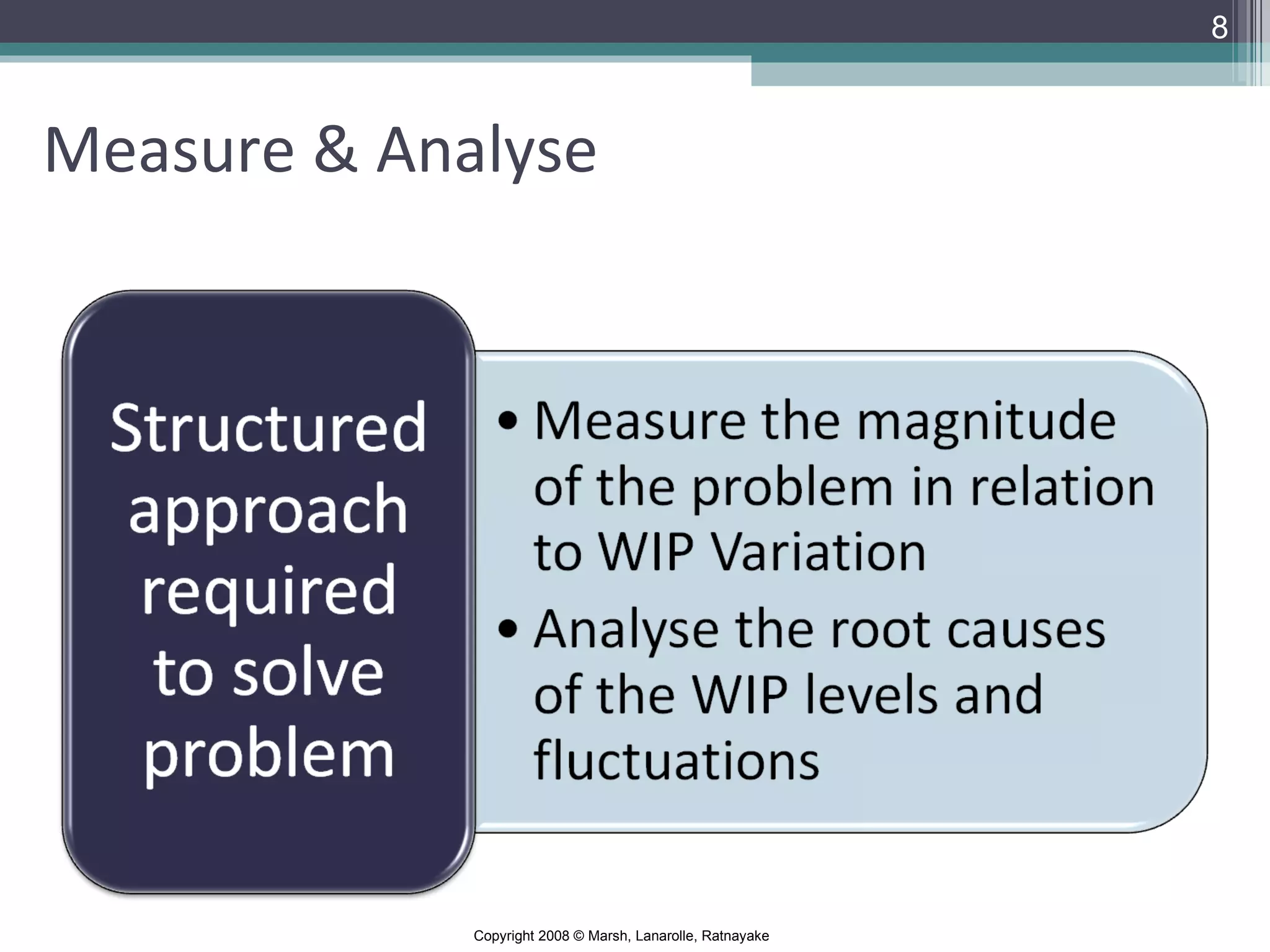 8

Measure & Analyse

Structured approach required to solve problem

• Measure the magnitude of the problem in relation to WIP Variation
• Analyse the root causes of the WIP levels and fluctuations

Copyright 2008 © Marsh, Lanarolle, Ratnayake